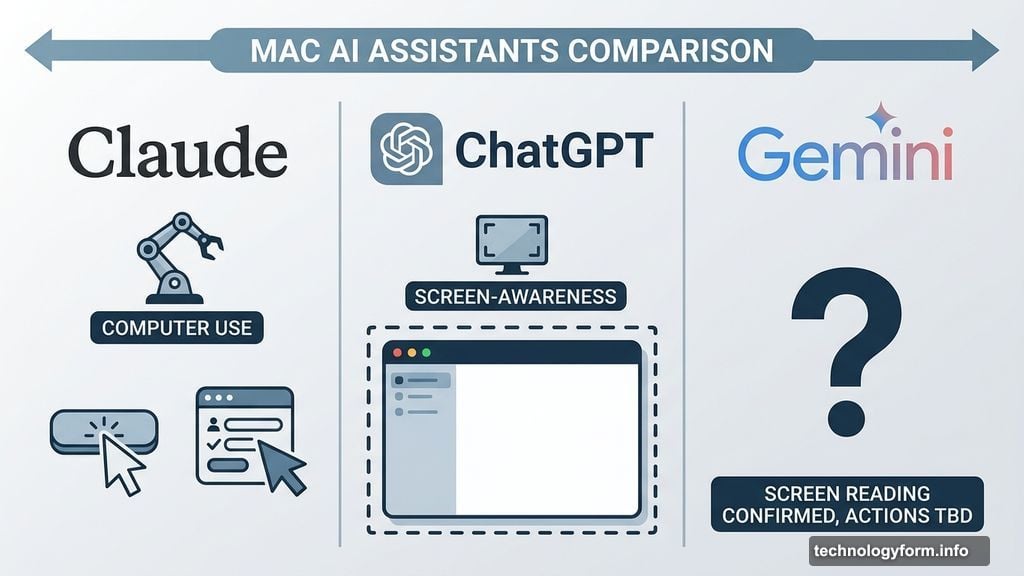 MAC AI ASSISTANTS COMPARISON

Claude

COMPUTER USE

ChatGPT

SCREEN-AWARENESS

Gemini

?

SCREEN READING CONFIRMED, ACTIONS TBD

technologyform.info